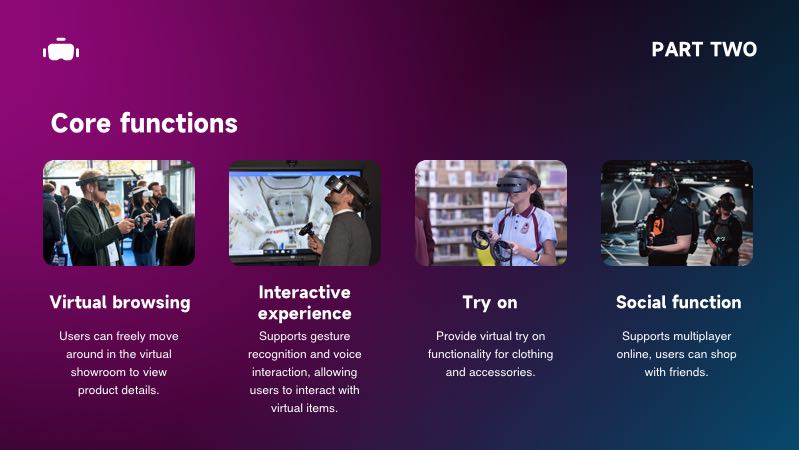 PART TWO

Core functions

Virtual browsing

Users can freely move around in the virtual showroom to view product details.

Interactive experience

Supports gesture recognition and voice interaction, allowing users to interact with virtual items.

Try on

Provide virtual try on functionality for clothing and accessories.

Social function

Supports multiplayer online, users can shop with friends.